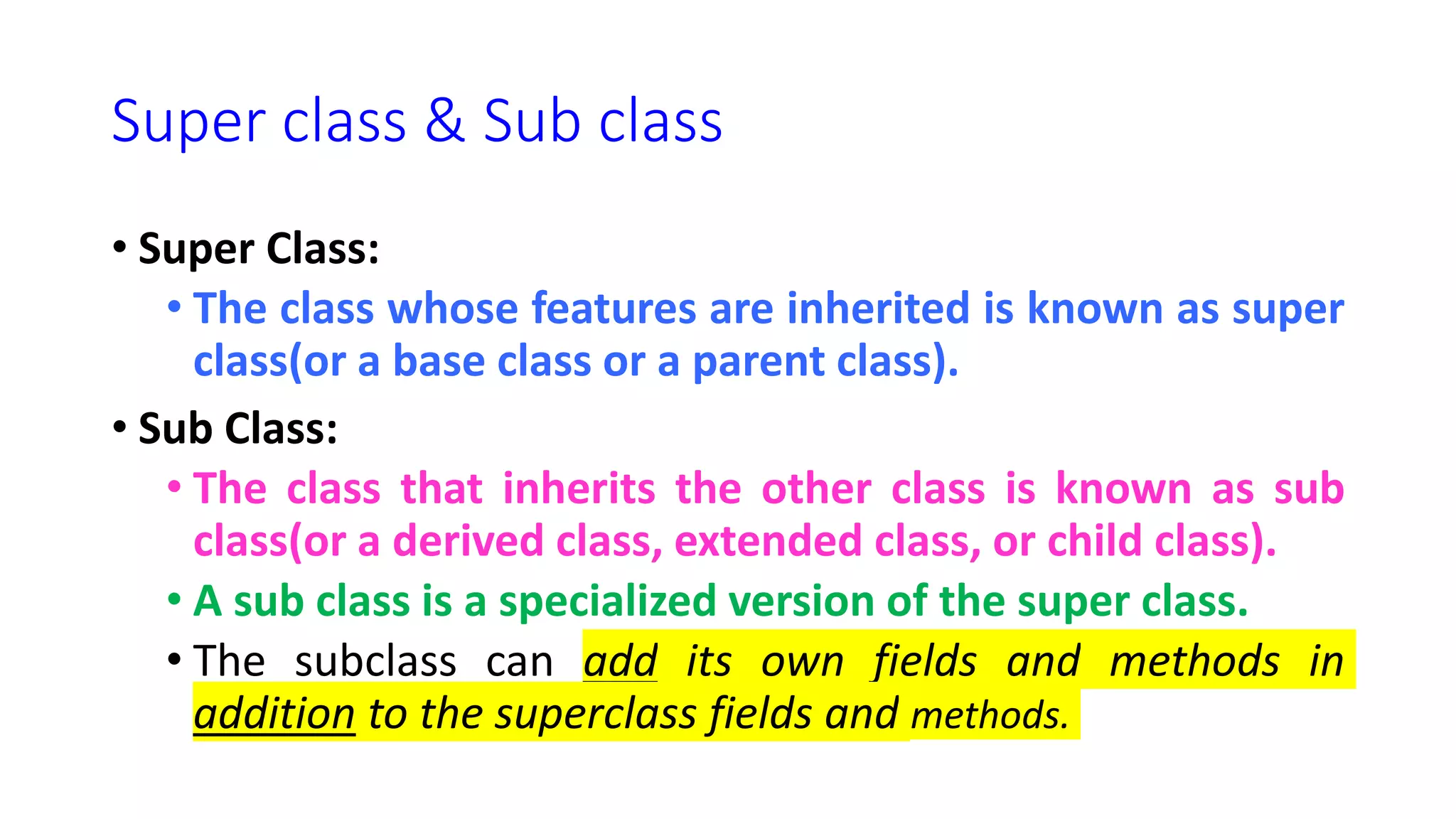 Super class & Sub class

• Super Class:

• The class whose features are inherited is known as super class(or a base class or a parent class).

• Sub Class:

• The class that inherits the other class is known as sub class(or a derived class, extended class, or child class).

• A sub class is a specialized version of the super class.

• The subclass can add its own fields and methods in addition to the superclass fields and methods.